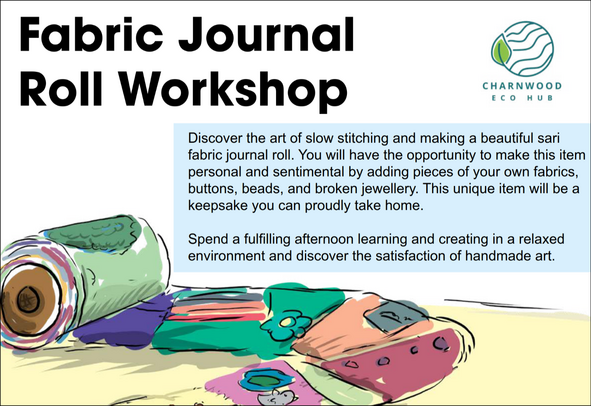 Fabric Journal Roll Workshop

CHARNWOOD
ECO HUB

Discover the art of slow stitching and making a beautiful sari fabric journal roll. You will have the opportunity to make this item personal and sentimental by adding pieces of your own fabrics, buttons, beads, and broken jewellery. This unique item will be a keepsake you can proudly take home.

Spend a fulfilling afternoon learning and creating in a relaxed environment and discover the satisfaction of handmade art.